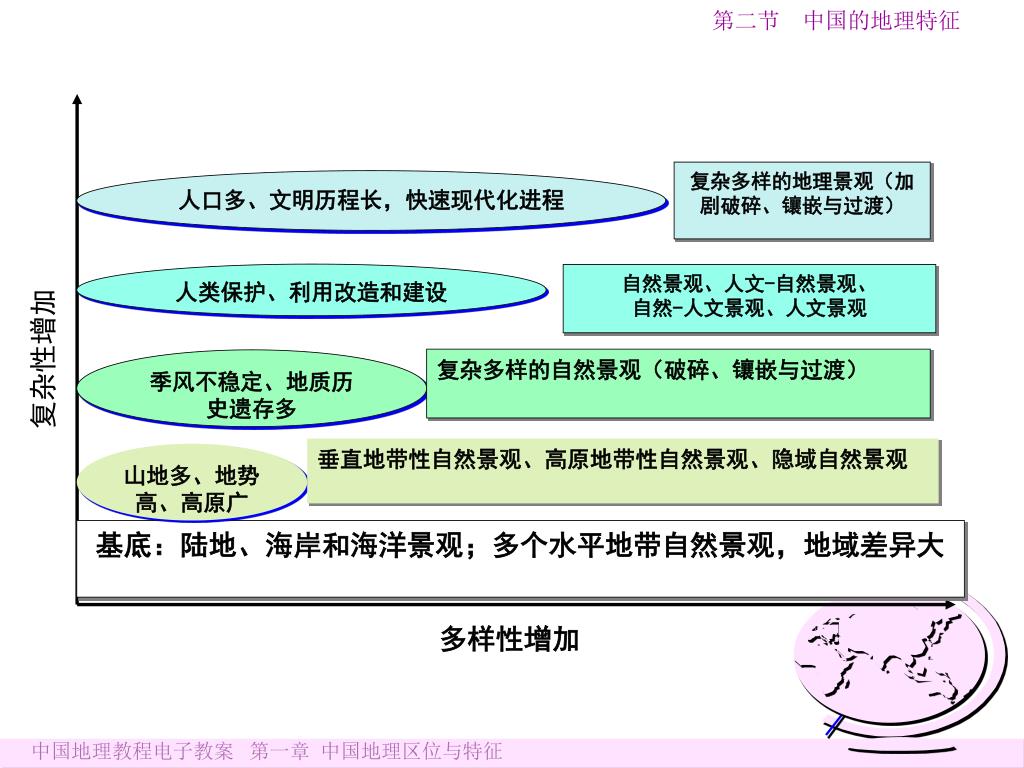 第二节 中国的地理特征

复杂性增加

人口多、文明历程长，快速现代化进程

复杂多样的地理景观（加剧破碎、镶嵌与过渡）

人类保护、利用改造和建设

自然景观、人文-自然景观、自然-人文景观、人文景观

季风不稳定、地质历史遗存多

复杂多样的自然景观（破碎、镶嵌与过渡）

山地多、地势高、高原广

垂直地带性自然景观、高原地带性自然景观、隐域自然景观

基底：陆地、海岸和海洋景观；多个水平地带自然景观，地域差异大

多样性增加

中国地理教程电子教案 第一章 中国地理区位与特征